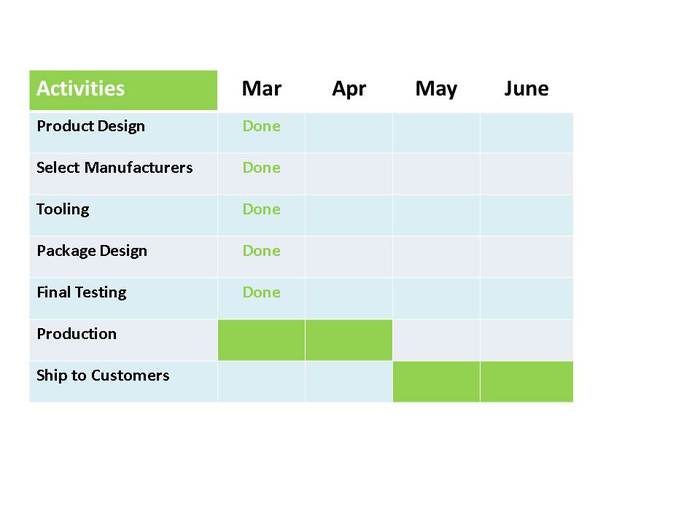 | Activities | Mar | Apr | May | June |
|---|---|---|---|---|
| Product Design | Done | | | |
| Select Manufacturers | Done | | | |
| Tooling | Done | | | |
| Package Design | Done | | | |
| Final Testing | Done | | | |
| Production | | | | |
| Ship to Customers | | | | |